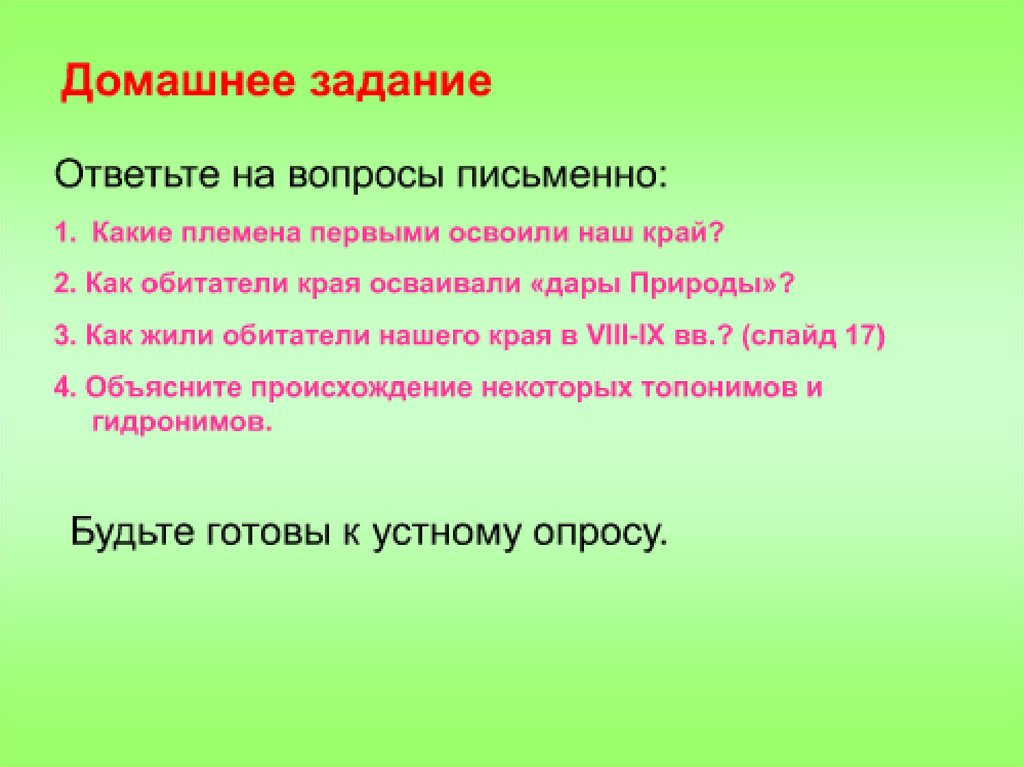 Домашнее задание

Ответьте на вопросы письменно:

1. Какие племена первыми освоили наш край?

2. Как обитатели края осваивали «дары Природы»?

3. Как жили обитатели нашего края в VIII-IX вв.? (слайд 17)

4. Объясните происхождение некоторых топонимов и гидронимов.

Будьте готовы к устному опросу.